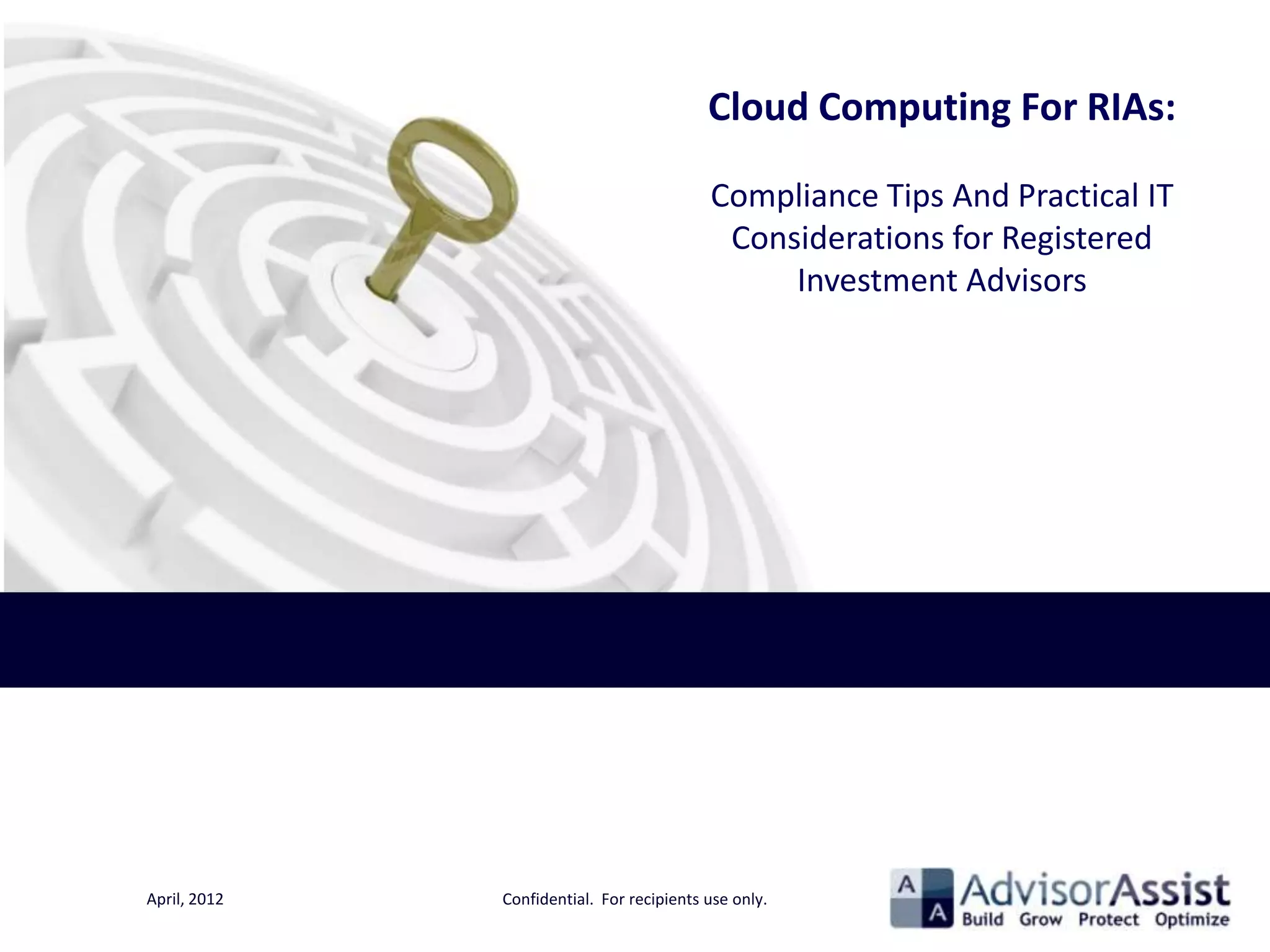 Cloud Computing For RIAs:

Compliance Tips And Practical IT Considerations for Registered Investment Advisors

April, 2012

Confidential. For recipients use only.

A A AdvisorAssist
Build Grow Protect Optimize